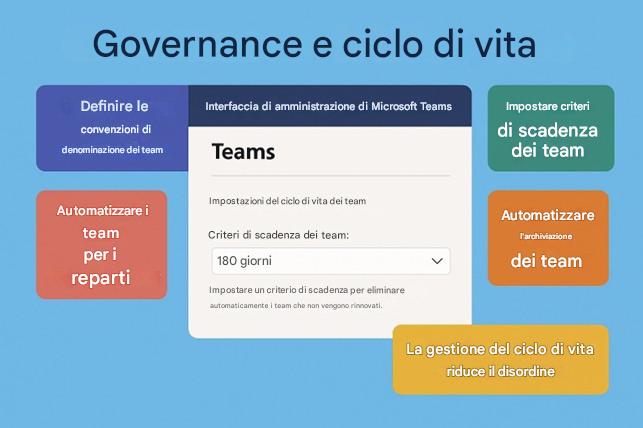 Governance e ciclo di vita

Definire le convenzioni di denominazione dei team

Automatizzare i team per i reparti

Interfaccia di amministrazione di Microsoft Teams

Teams

Impostazioni del ciclo di vita dei team

Criteri di scadenza dei team:

180 giorni

Impostare un criterio di scadenza per eliminare automaticamente i team che non vengono rinnovati.

Impostare criteri di scadenza dei team

Automatizzare l'archiviazione dei team

La gestione del ciclo di vita riduce il disordine